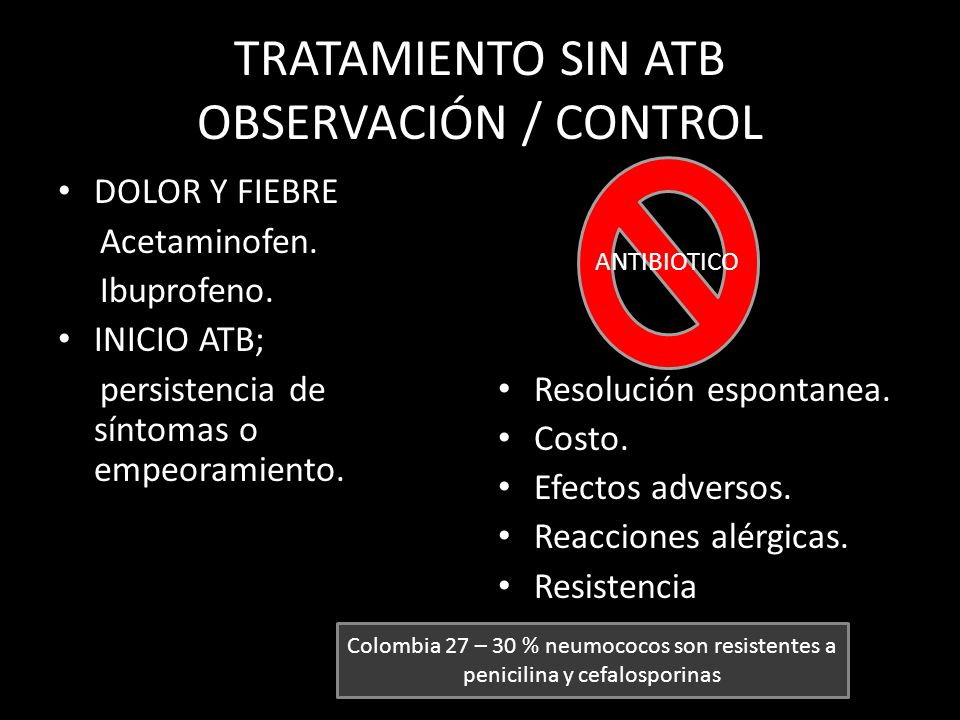 TRATAMIENTO SIN ATB
OBSERVACIÓN / CONTROL

• DOLOR Y FIEBRE
Acetaminofen.
Ibuprofeno.
• INICIO ATB;
persistencia de síntomas o empeoramiento.

ANTIBIOTICO

• Resolución espontanea.
• Costo.
• Efectos adversos.
• Reacciones alérgicas.
• Resistencia

Colombia 27 – 30 % neumococos son resistentes a penicilina y cefalosporinas